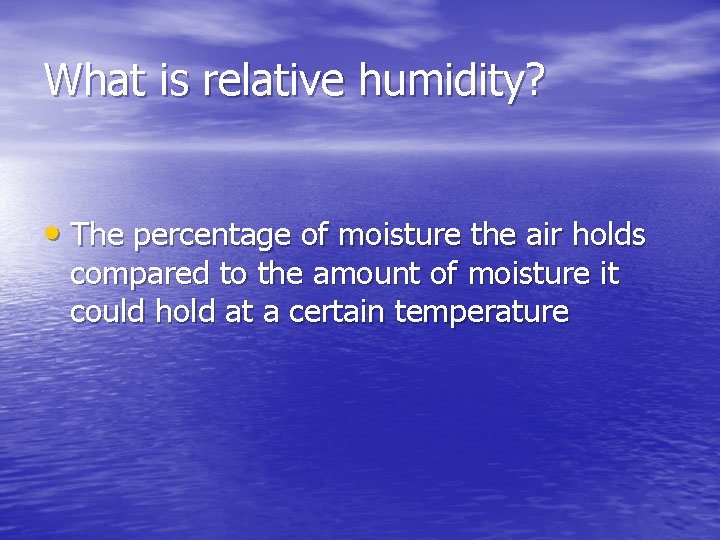 What is relative humidity?

• The percentage of moisture the air holds compared to the amount of moisture it could hold at a certain temperature